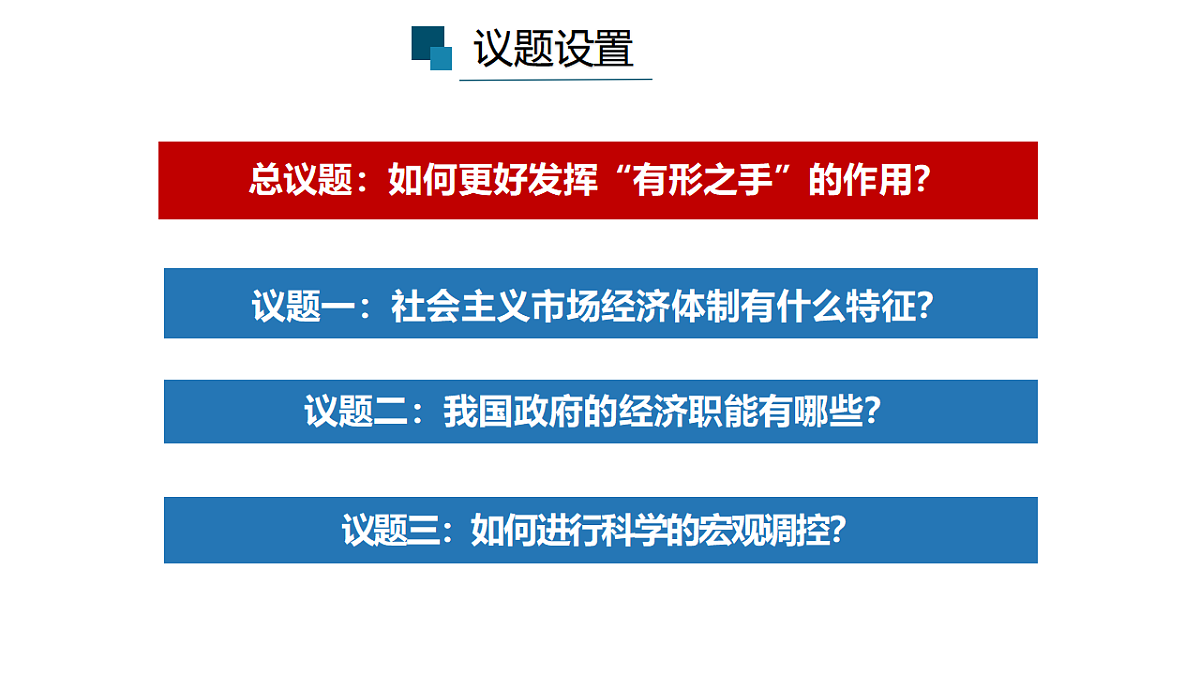 议题设置

总议题：如何更好发挥“有形之手”的作用？

议题一：社会主义市场经济体制有什么特征？

议题二：我国政府的经济职能有哪些？

议题三：如何进行科学的宏观调控？